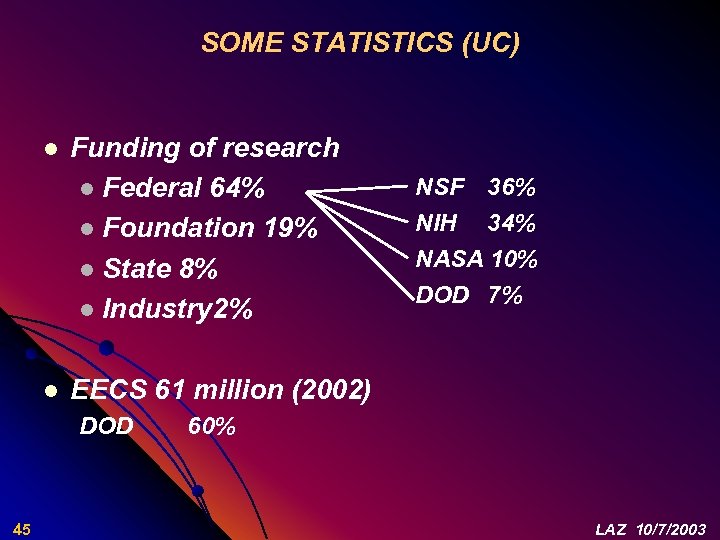 SOME STATISTICS (UC)

- Funding of research
  - Federal 64%
  - Foundation 19%
  - State 8%
  - Industry2%

NSF 36%
NIH 34%
NASA 10%
DOD 7%

- EECS 61 million (2002)

DOD 60%

45

LAZ 10/7/2003